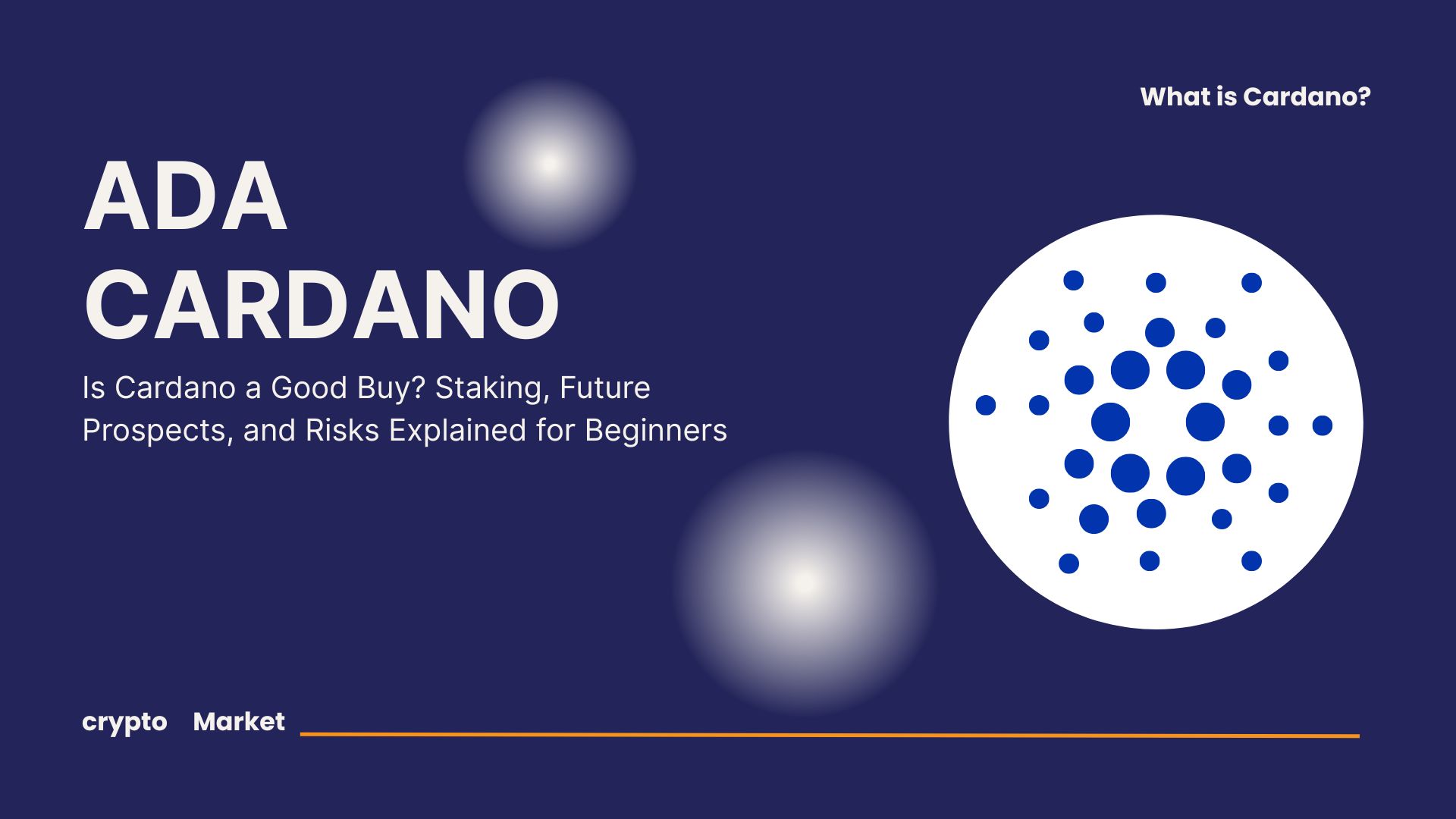 What is Cardano?

ADA
CARDANO

Is Cardano a Good Buy? Staking, Future Prospects, and Risks Explained for Beginners

crypto Market